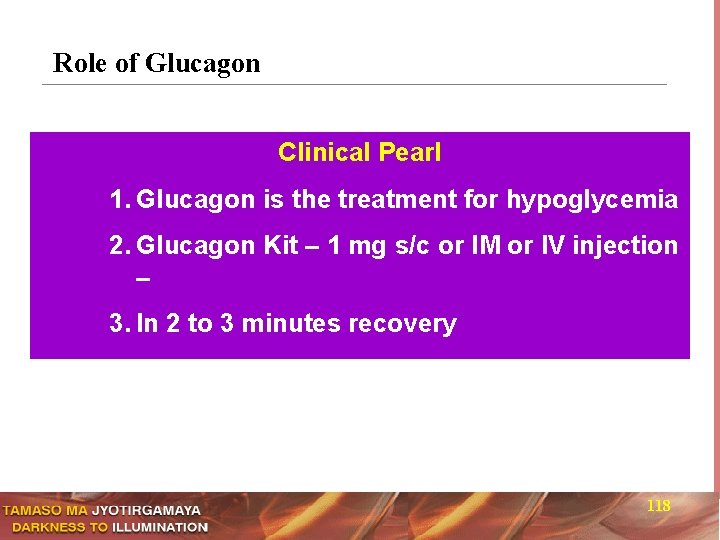 Role of Glucagon

Clinical Pearl

1. Glucagon is the treatment for hypoglycemia

2. Glucagon Kit – 1 mg s/c or IM or IV injection –

3. In 2 to 3 minutes recovery

TAMASO MA JYOTIRGAMAYA
DARKNESS TO ILLUMINATION

118